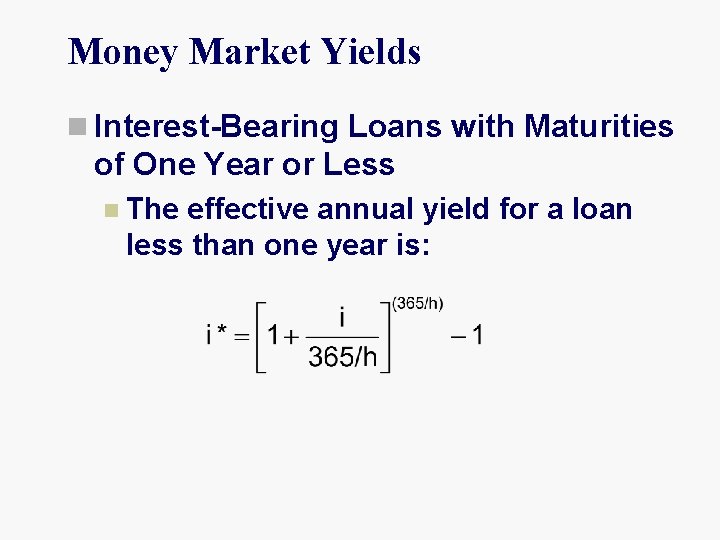 Money Market Yields

Interest-Bearing Loans with Maturities of One Year or Less

The effective annual yield for a loan less than one year is:

$i* = \left[1 + \frac{i}{365/h}\right]^{(365/h)} - 1$